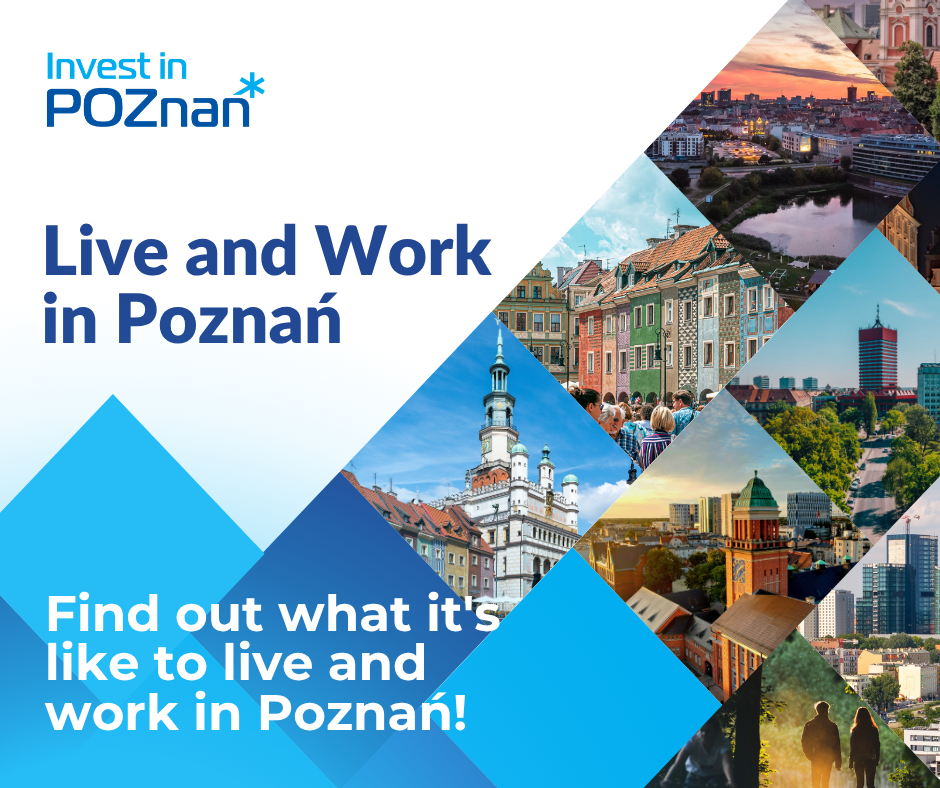 Invest in
POZnan*

Live and Work in Poznań

Find out what it's like to live and work in Poznań!